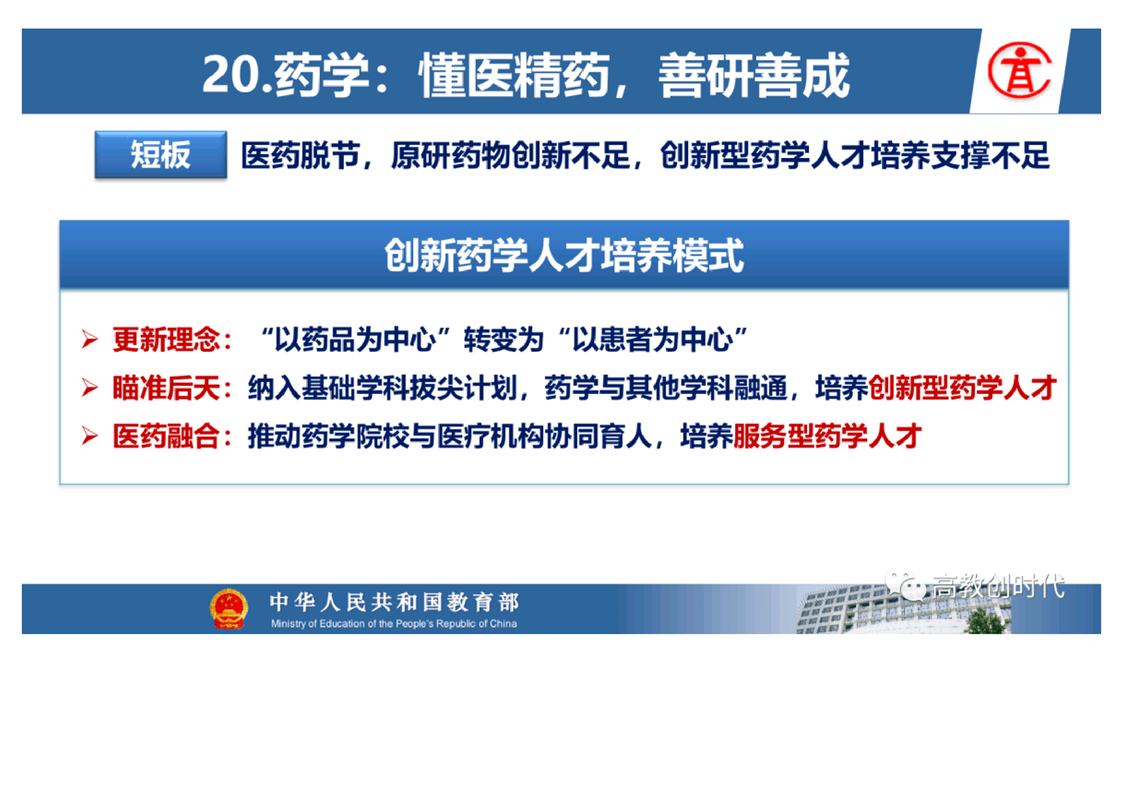 20.药学：懂医精药，善研善成

短板 医药脱节，原研药物创新不足，创新型药学人才培养支撑不足

创新药学人才培养模式

➢ 更新理念：“以药品为中心”转变为“以患者为中心”
➢ 瞄准后天：纳入基础学科拔尖计划，药学与其他学科融通，培养创新型药学人才
➢ 医药融合：推动药学院校与医疗机构协同育人，培养服务型药学人才

中华人民共和国教育部
Ministry of Education of the People's Republic of China
高教创时代